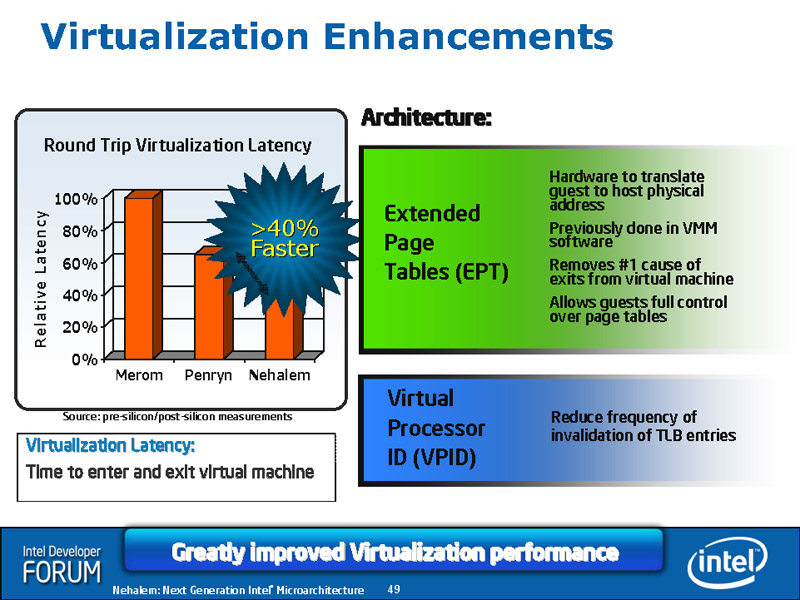 Virtualization Enhancements

Round Trip Virtualization Latency

Relative Latency

100%
80%
60%
40%
20%
0%

Merom Penryn Nehalem

>40% Faster

Source: pre-silicon/post-silicon measurements

Virtualization Latency:
Time to enter and exit virtual machine

Architecture:

Extended Page Tables (EPT)

Hardware to translate guest to host physical address

Previously done in VMM software

Removes #1 cause of exits from virtual machine

Allows guests full control over page tables

Virtual Processor ID (VPID)

Reduce frequency of invalidation of TLB entries

Intel Developer FORUM

Greatly improved Virtualization performance

intel

Nehalem: Next Generation Intel Microarchitecture 49